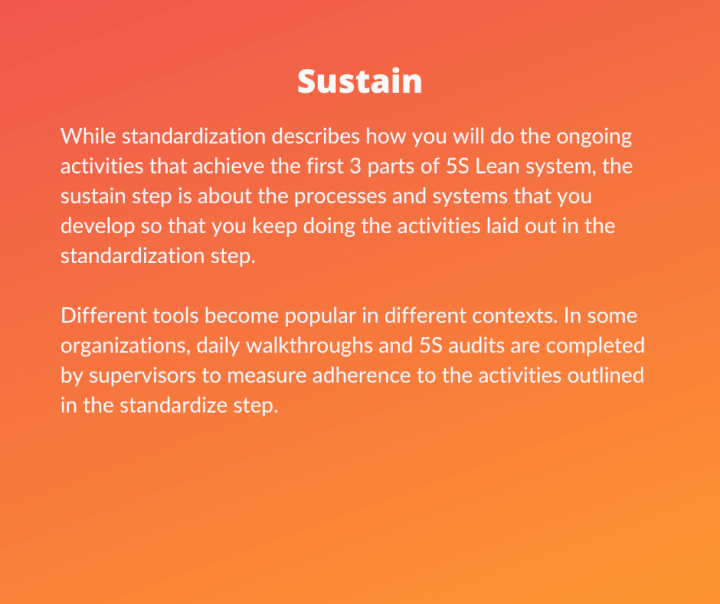 Sustain

While standardization describes how you will do the ongoing activities that achieve the first 3 parts of 5S Lean system, the sustain step is about the processes and systems that you develop so that you keep doing the activities laid out in the standardization step.

Different tools become popular in different contexts. In some organizations, daily walkthroughs and 5S audits are completed by supervisors to measure adherence to the activities outlined in the standardize step.